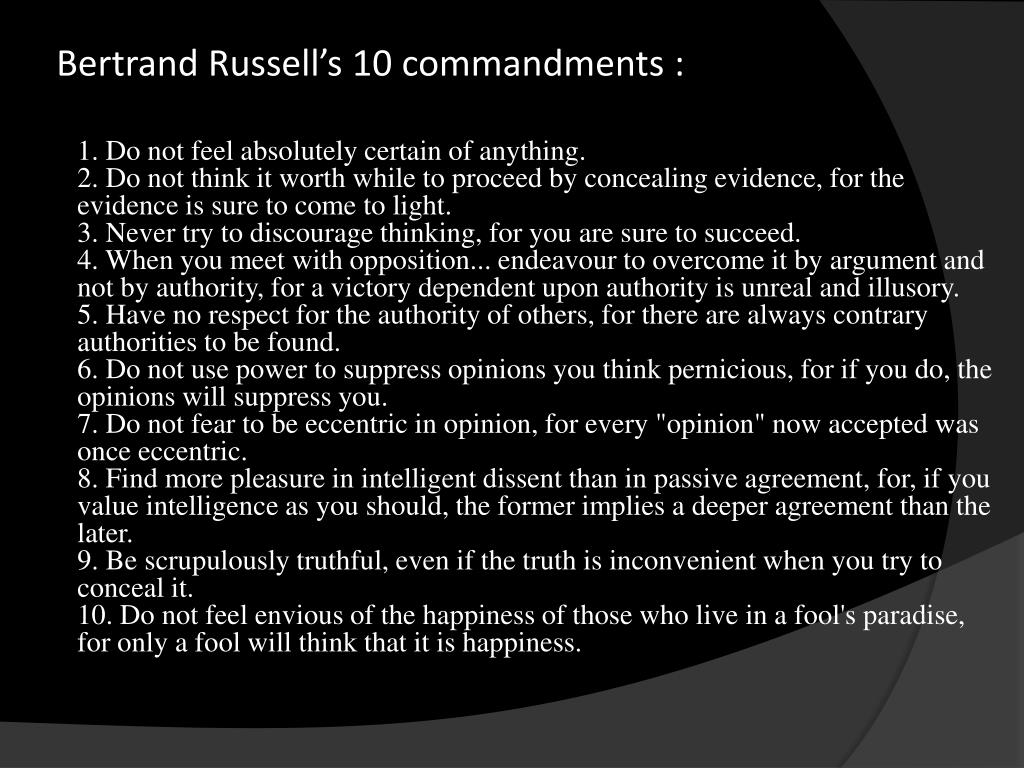 Bertrand Russell’s 10 commandments :

1. Do not feel absolutely certain of anything.
2. Do not think it worth while to proceed by concealing evidence, for the evidence is sure to come to light.
3. Never try to discourage thinking, for you are sure to succeed.
4. When you meet with opposition... endeavour to overcome it by argument and not by authority, for a victory dependent upon authority is unreal and illusory.
5. Have no respect for the authority of others, for there are always contrary authorities to be found.
6. Do not use power to suppress opinions you think pernicious, for if you do, the opinions will suppress you.
7. Do not fear to be eccentric in opinion, for every "opinion" now accepted was once eccentric.
8. Find more pleasure in intelligent dissent than in passive agreement, for, if you value intelligence as you should, the former implies a deeper agreement than the later.
9. Be scrupulously truthful, even if the truth is inconvenient when you try to conceal it.
10. Do not feel envious of the happiness of those who live in a fool's paradise, for only a fool will think that it is happiness.